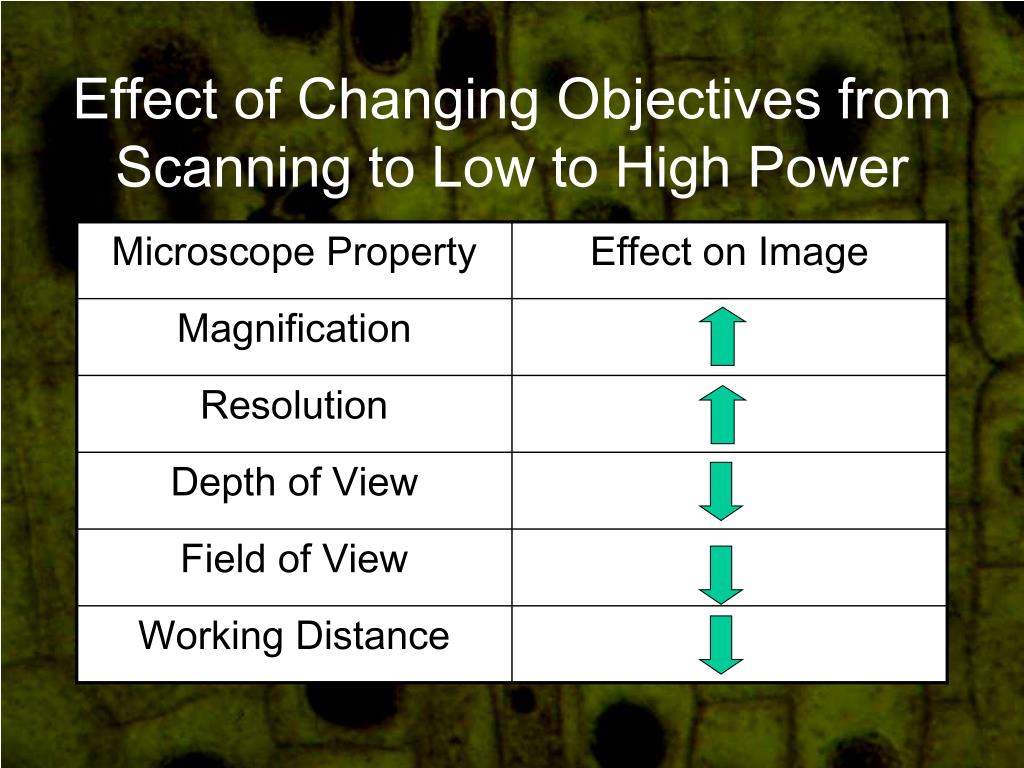 Effect of Changing Objectives from Scanning to Low to High Power

| Microscope Property | Effect on Image |
|---|---|
| Magnification | ↑ |
| Resolution | ↑ |
| Depth of View | ↓ |
| Field of View | ↓ |
| Working Distance | ↓ |